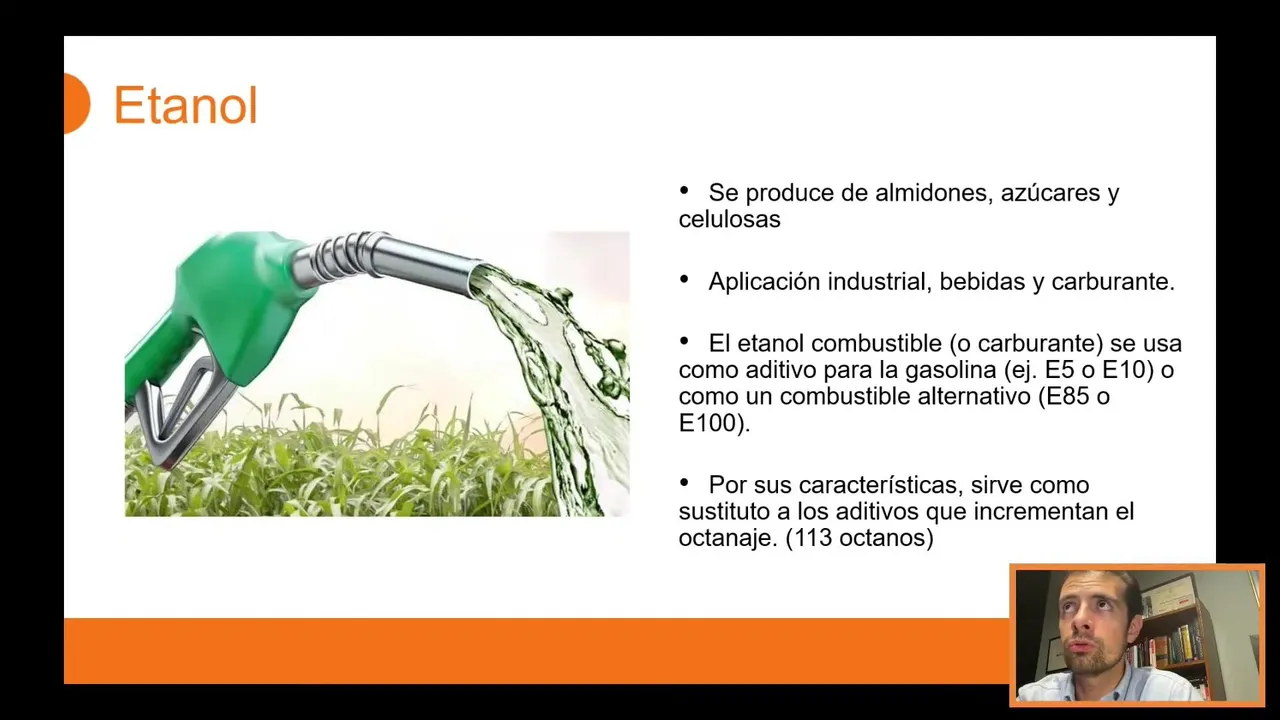 Etanol

• Se produce de almidones, azúcares y celulosas

• Aplicación industrial, bebidas y carburante.

• El etanol combustible (o carburante) se usa como aditivo para la gasolina (ej. E5 o E10) o como un combustible alternativo (E85 o E100).

• Por sus características, sirve como sustituto a los aditivos que incrementan el octanaje. (113 octanos)